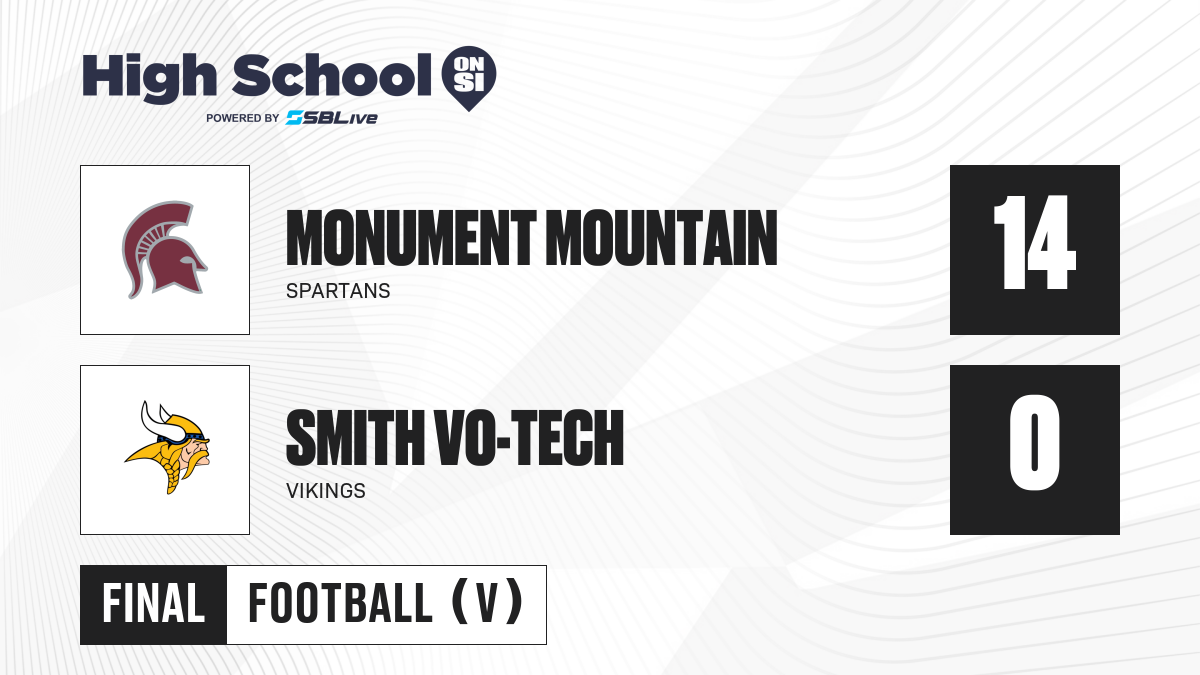 High School ON SI
POWERED BY SBLive

MONUMENT MOUNTAIN
SPARTANS
14

SMITH VO-TECH
VIKINGS
0

FINAL FOOTBALL (V)